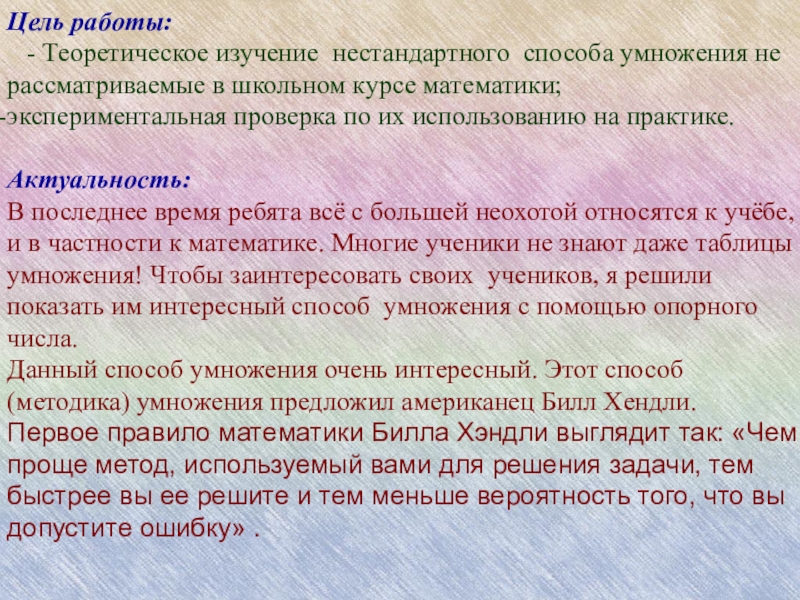 Цель работы:
- Теоретическое изучение нестандартного способа умножения не рассматриваемые в школьном курсе математики;
-экспериментальная проверка по их использованию на практике.

Актуальность:
В последнее время ребята всё с большей неохотой относятся к учёбе, и в частности к математике. Многие ученики не знают даже таблицы умножения! Чтобы заинтересовать своих учеников, я решили показать им интересный способ умножения с помощью опорного числа.
Данный способ умножения очень интересный. Этот способ (методика) умножения предложил американец Билл Хендли.
Первое правило математики Билла Хэндли выглядит так: «Чем проще метод, используемый вами для решения задачи, тем быстрее вы ее решите и тем меньше вероятность того, что вы допустите ошибку» .